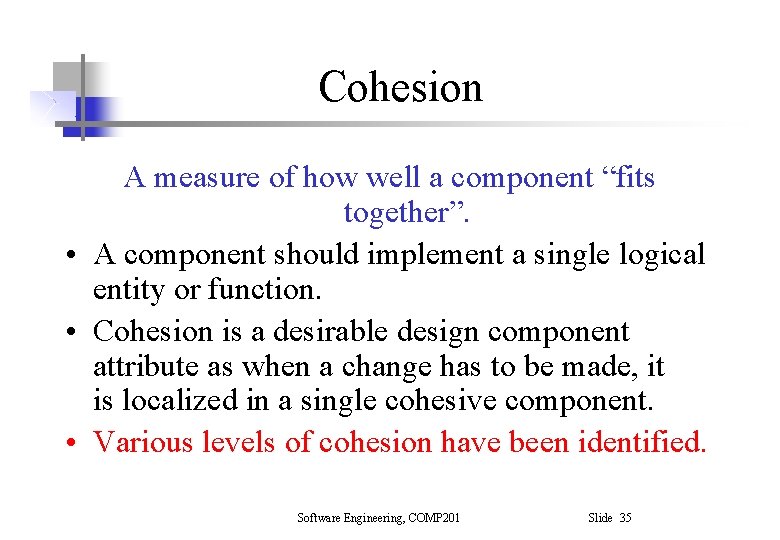 Cohesion

A measure of how well a component “fits together”.

• A component should implement a single logical entity or function.
• Cohesion is a desirable design component attribute as when a change has to be made, it is localized in a single cohesive component.
• Various levels of cohesion have been identified.

Software Engineering, COMP201 Slide 35